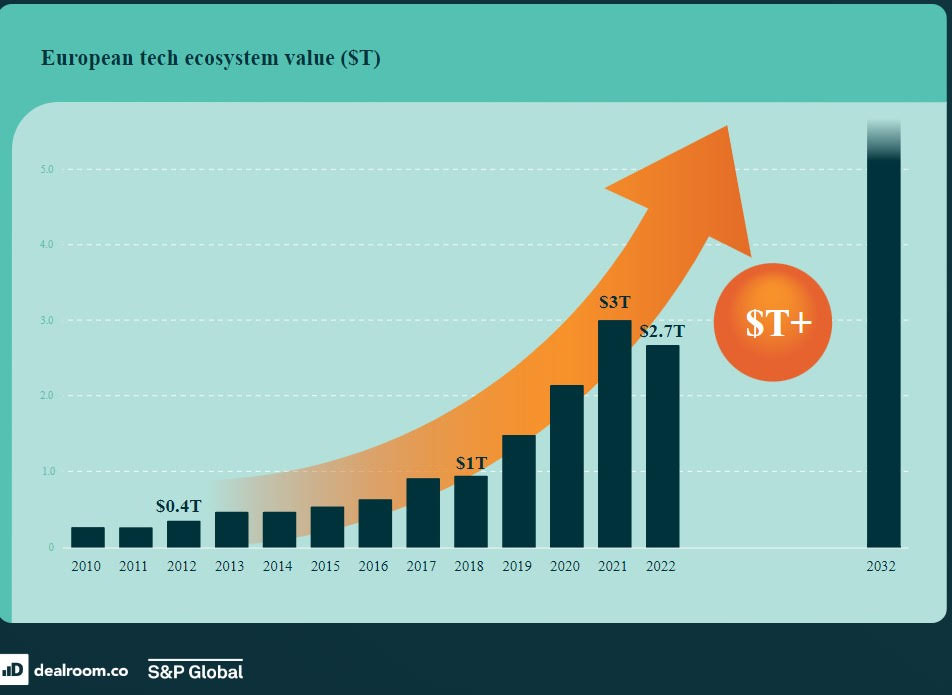 European tech ecosystem value ($T)

5.0
4.0
3.0
2.0
1.0
0

$0.4T
$1T
$3T
$2.7T
$T+

2010 2011 2012 2013 2014 2015 2016 2017 2018 2019 2020 2021 2022 2032

dealroom.co S&P Global